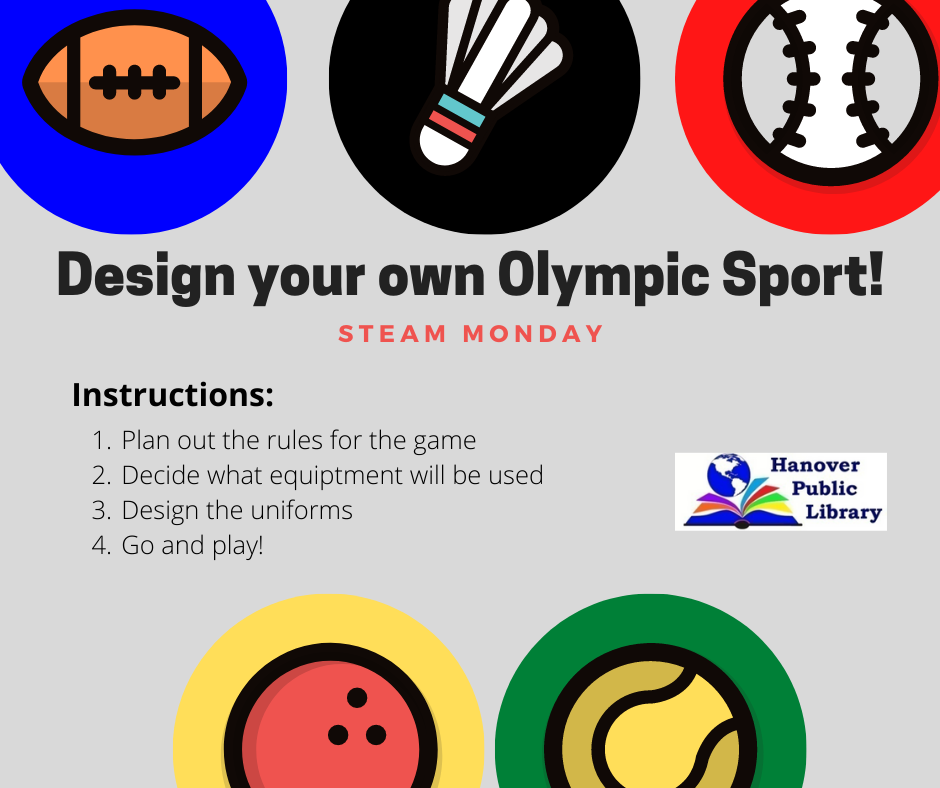 Design your own Olympic Sport!

STEAM MONDAY

Instructions:

1. Plan out the rules for the game
2. Decide what equiptment will be used
3. Design the uniforms
4. Go and play!

Hanover Public Library